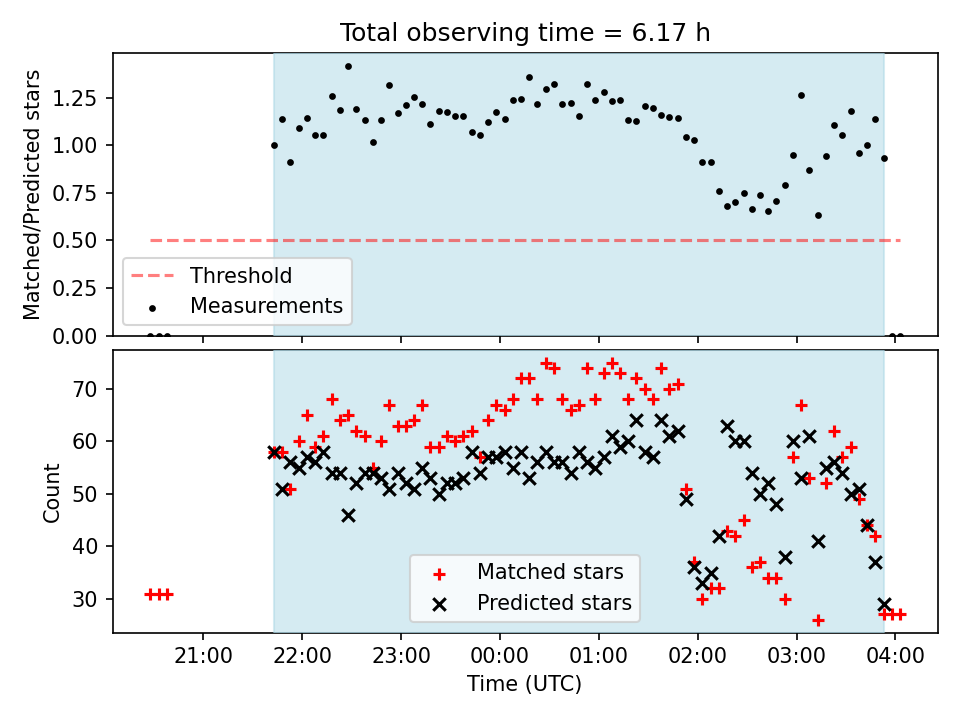 Total observing time = 6.17 h

Matched/Predicted stars

1.25
1.00
0.75
0.50
0.25
0.00

Threshold
Measurements

Count

70
60
50
40
30

Matched stars
Predicted stars

21:00
22:00
23:00
00:00
01:00
02:00
03:00
04:00

Time (UTC)